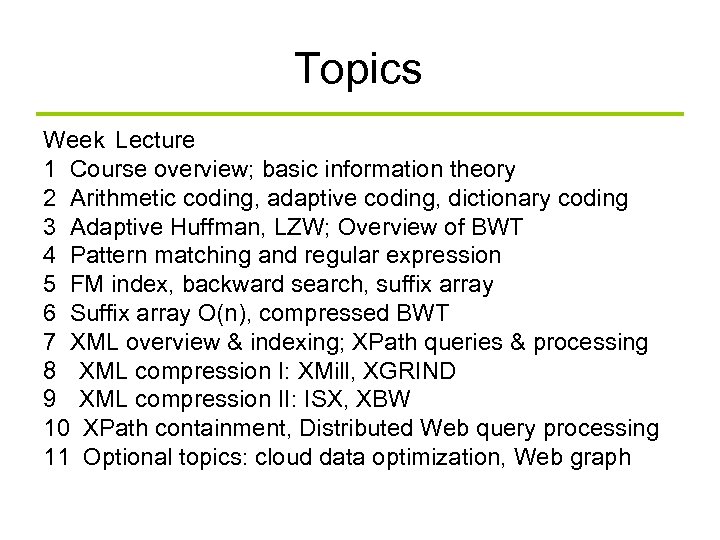 Topics

Week Lecture
1 Course overview; basic information theory
2 Arithmetic coding, adaptive coding, dictionary coding
3 Adaptive Huffman, LZW; Overview of BWT
4 Pattern matching and regular expression
5 FM index, backward search, suffix array
6 Suffix array O(n), compressed BWT
7 XML overview & indexing; XPath queries & processing
8 XML compression I: XMill, XGRIND
9 XML compression II: ISX, XBW
10 XPath containment, Distributed Web query processing
11 Optional topics: cloud data optimization, Web graph